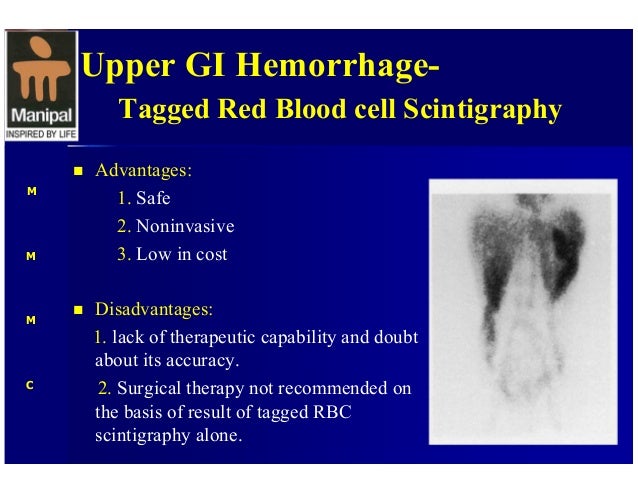 Manipal
INSPIRED BY LIFE

Upper GI Hemorrhage-
Tagged Red Blood cell Scintigraphy

M
M
M
C

■ Advantages:
1. Safe
2. Noninvasive
3. Low in cost

■ Disadvantages:
1. lack of therapeutic capability and doubt about its accuracy.
2. Surgical therapy not recommended on the basis of result of tagged RBC scintigraphy alone.